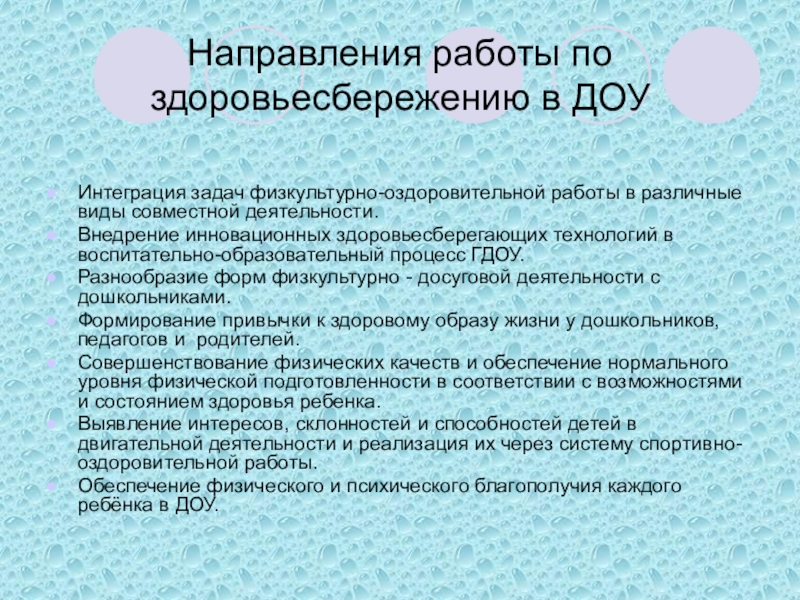 Направления работы по здоровьесбережению в ДОУ

Интеграция задач физкультурно-оздоровительной работы в различные виды совместной деятельности.

Внедрение инновационных здоровьесберегающих технологий в воспитательно-образовательный процесс ГДОУ.

Разнообразие форм физкультурно - досуговой деятельности с дошкольниками.

Формирование привычки к здоровому образу жизни у дошкольников, педагогов и родителей.

Совершенствование физических качеств и обеспечение нормального уровня физической подготовленности в соответствии с возможностями и состоянием здоровья ребенка.

Выявление интересов, склонностей и способностей детей в двигательной деятельности и реализация их через систему спортивно-оздоровительной работы.

Обеспечение физического и психического благополучия каждого ребёнка в ДОУ.